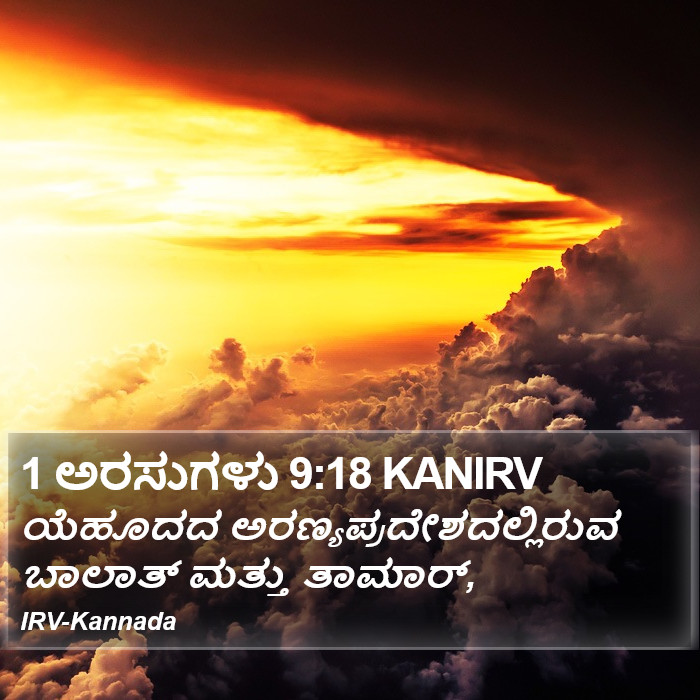 1 ಅರಸುಗಳು 9:18 KANIRV

ಯೆಹೂದದ ಅರಣ್ಯಪ್ರದೇಶದಲ್ಲಿರುವ ಬಾಲಾತ್ ಮತ್ತು ತಾಮಾರ್,

IRV-Kannada